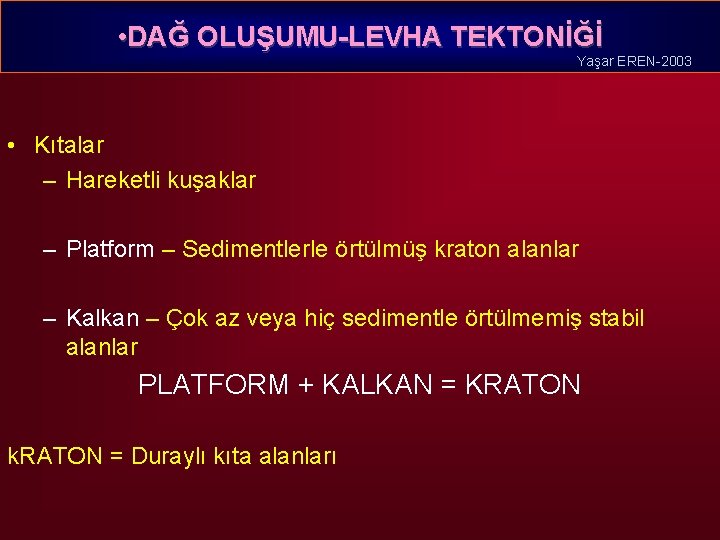 •DAĞ OLUŞUMU-LEVHA TEKTONİĞİ

Yaşar EREN-2003

• Kıtalar
– Hareketli kuşaklar

– Platform – Sedimentlerle örtülmüş kraton alanlar

– Kalkan – Çok az veya hiç sedimentle örtülmemiş stabil alanlar

PLATFORM + KALKAN = KRATON

kRATON = Duraylı kıta alanları